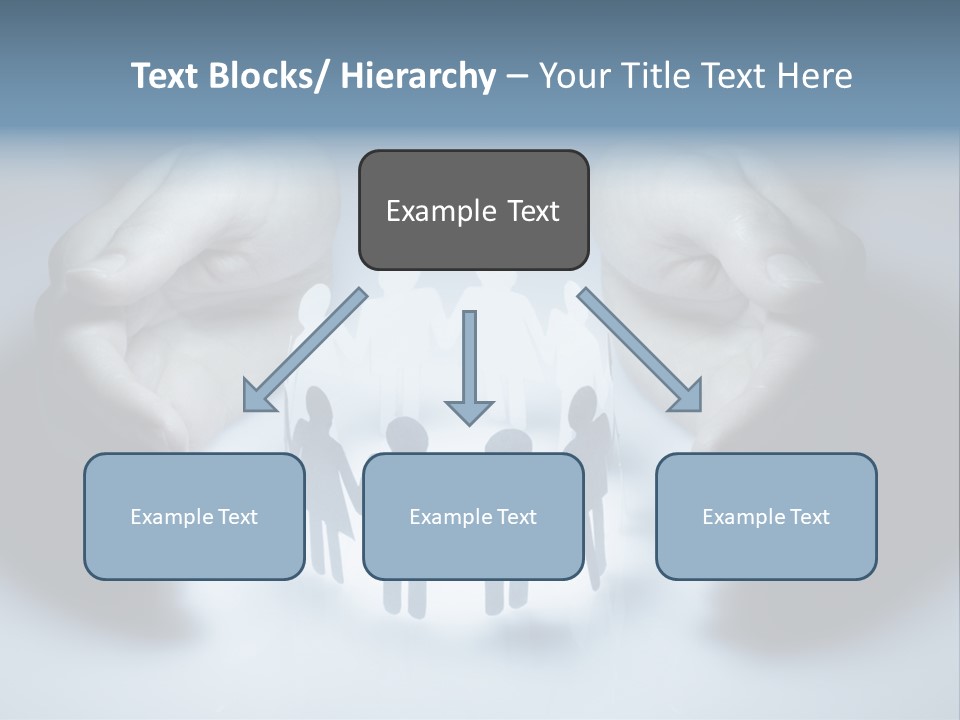 Text Blocks/ Hierarchy – Your Title Text Here

Example Text

Example Text

Example Text

Example Text